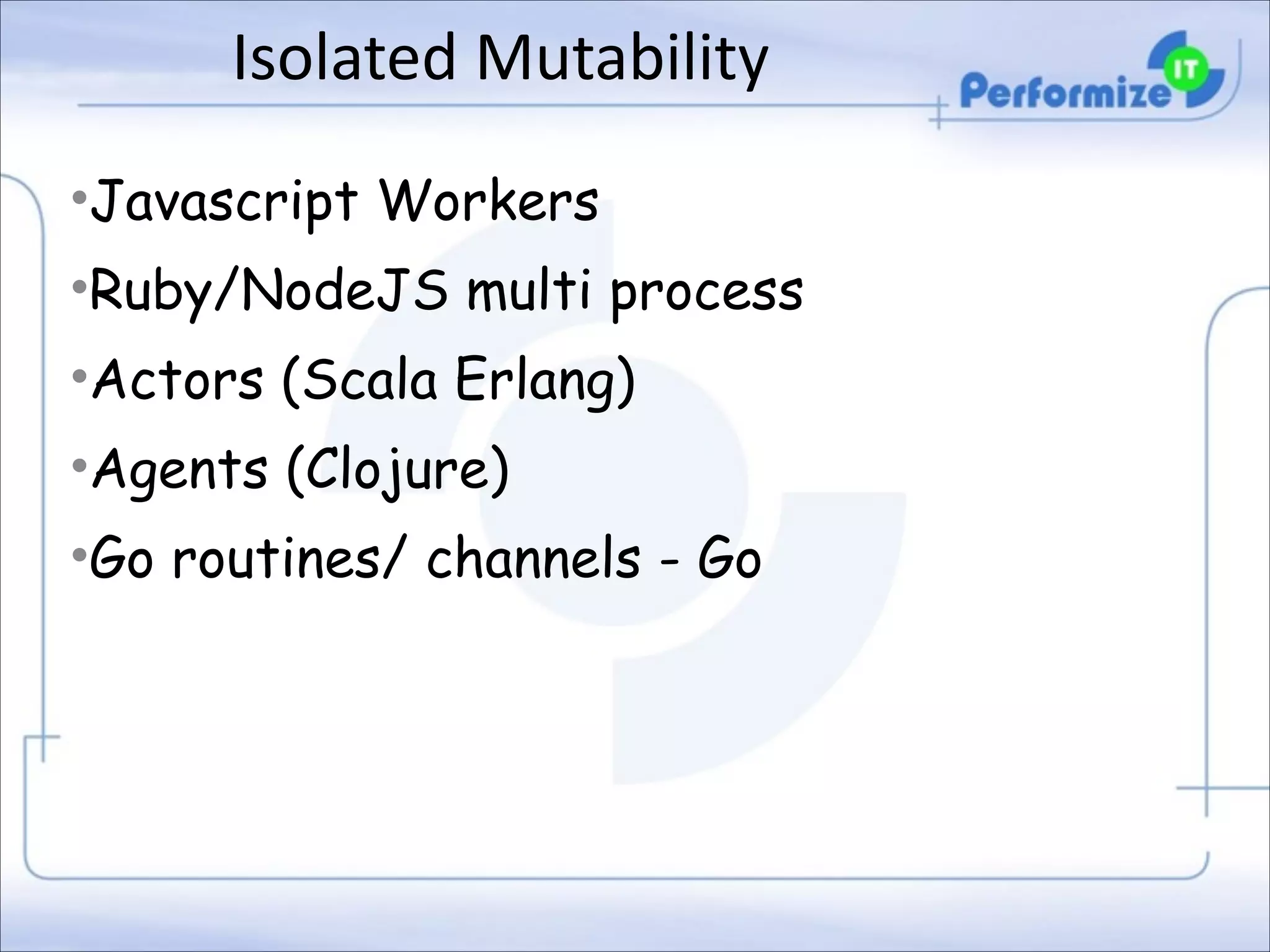 Isolated Mutability

Performize IT

•Javascript Workers
•Ruby/NodeJS multi process
•Actors (Scala Erlang)
•Agents (Clojure)
•Go routines/ channels - Go